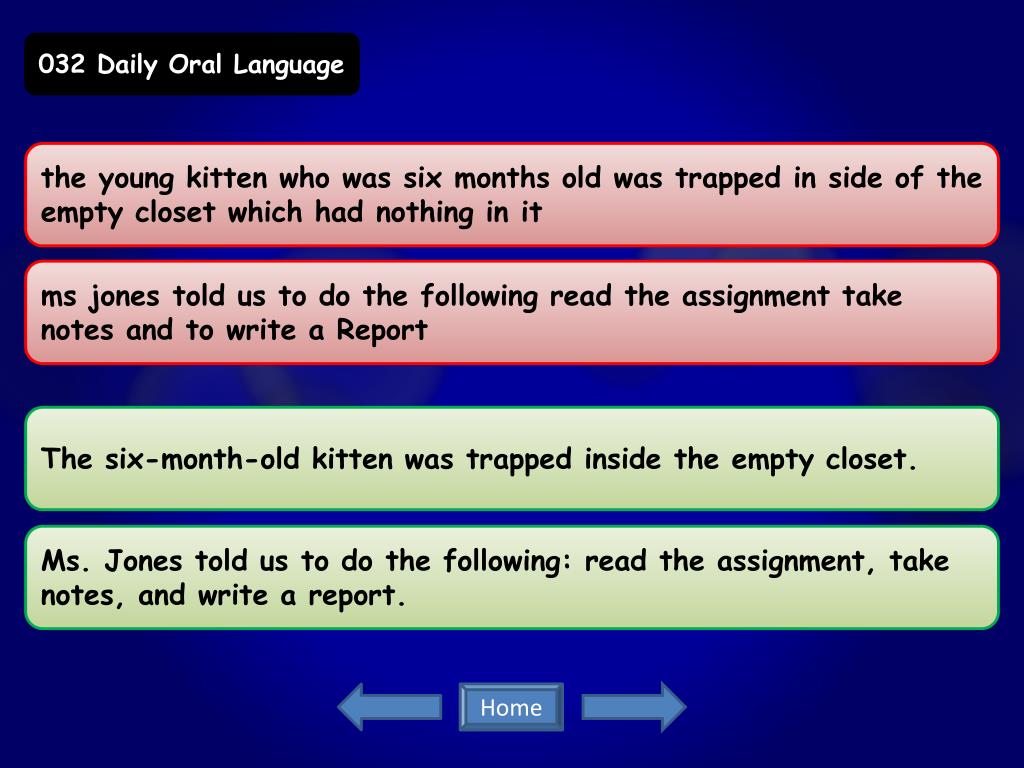 032 Daily Oral Language

the young kitten who was six months old was trapped in side of the empty closet which had nothing in it

ms jones told us to do the following read the assignment take notes and to write a Report

The six-month-old kitten was trapped inside the empty closet.

Ms. Jones told us to do the following: read the assignment, take notes, and write a report.

Home